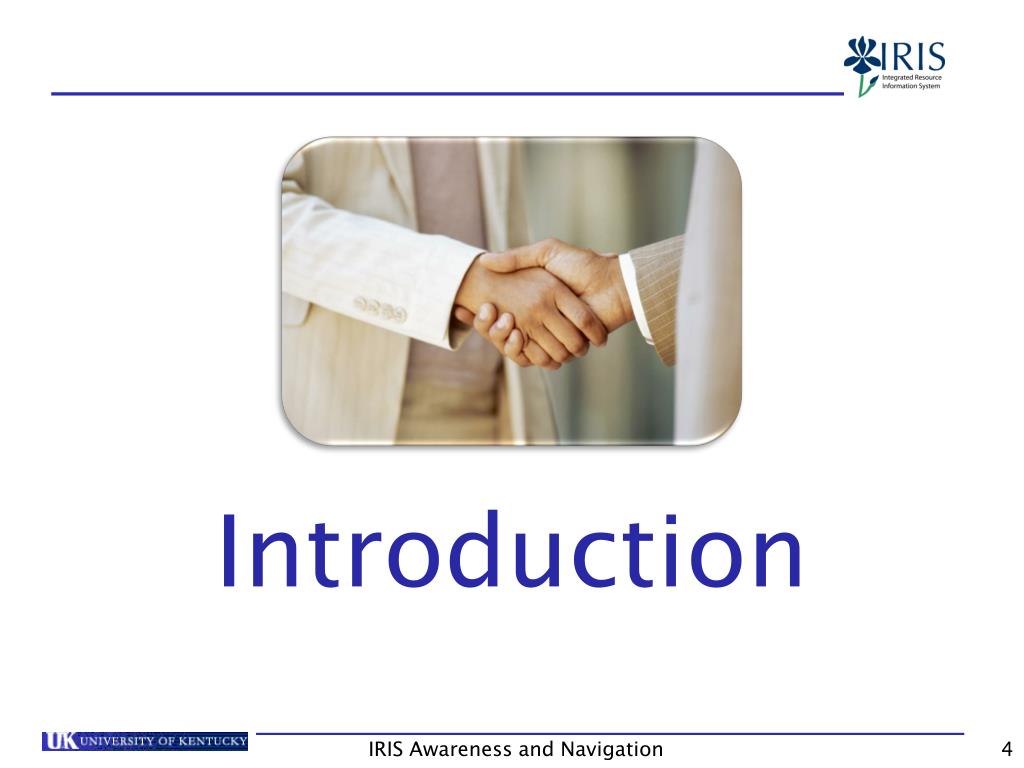 IRIS
Integrated Resource Information System

Introduction

UK UNIVERSITY OF KENTUCKY

IRIS Awareness and Navigation

4